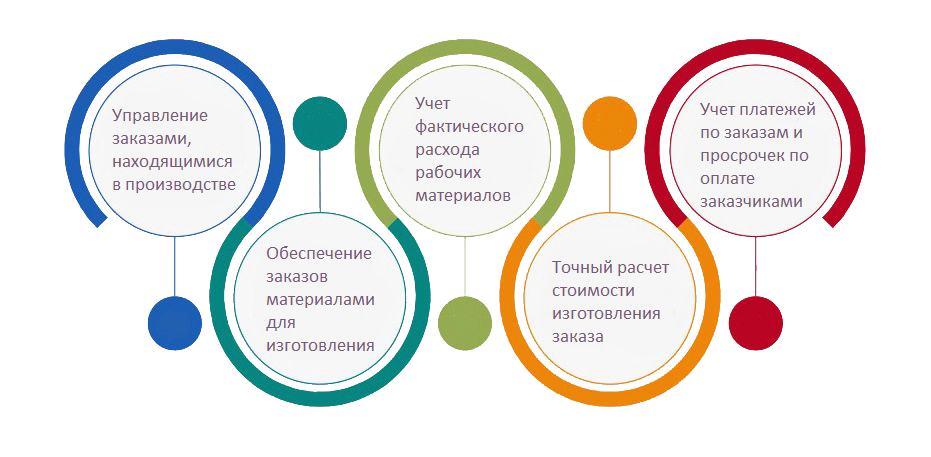 Управление заказами, находящимися в производстве

Обеспечение заказов материалами для изготовления

Учет фактического расхода рабочих материалов

Точный расчет стоимости изготовления заказа

Учет платежей по заказам и просрочек по оплате заказчиками